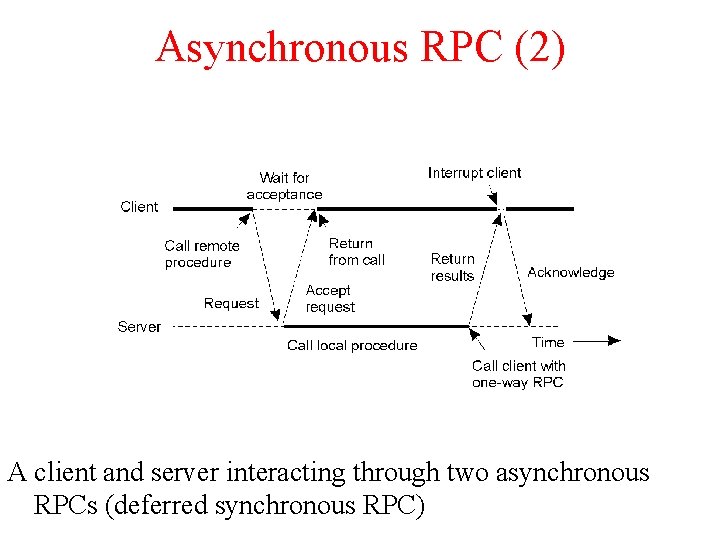 Asynchronous RPC (2)

Wait for acceptance

Interrupt client

Client

Call remote procedure

Return from call

Return results

Acknowledge

Request

Accept request

Server

Call local procedure

Time

Call client with one-way RPC

A client and server interacting through two asynchronous RPCs (deferred synchronous RPC)